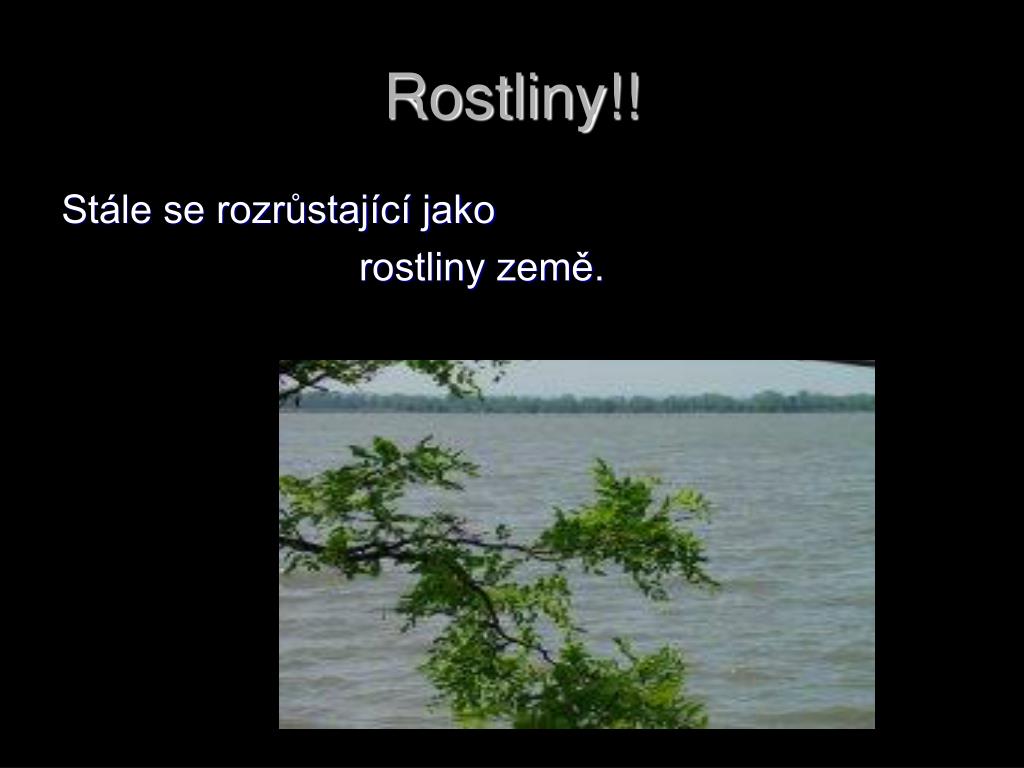 Rostliny!!

Stále se rozrůstající jako rostliny země.